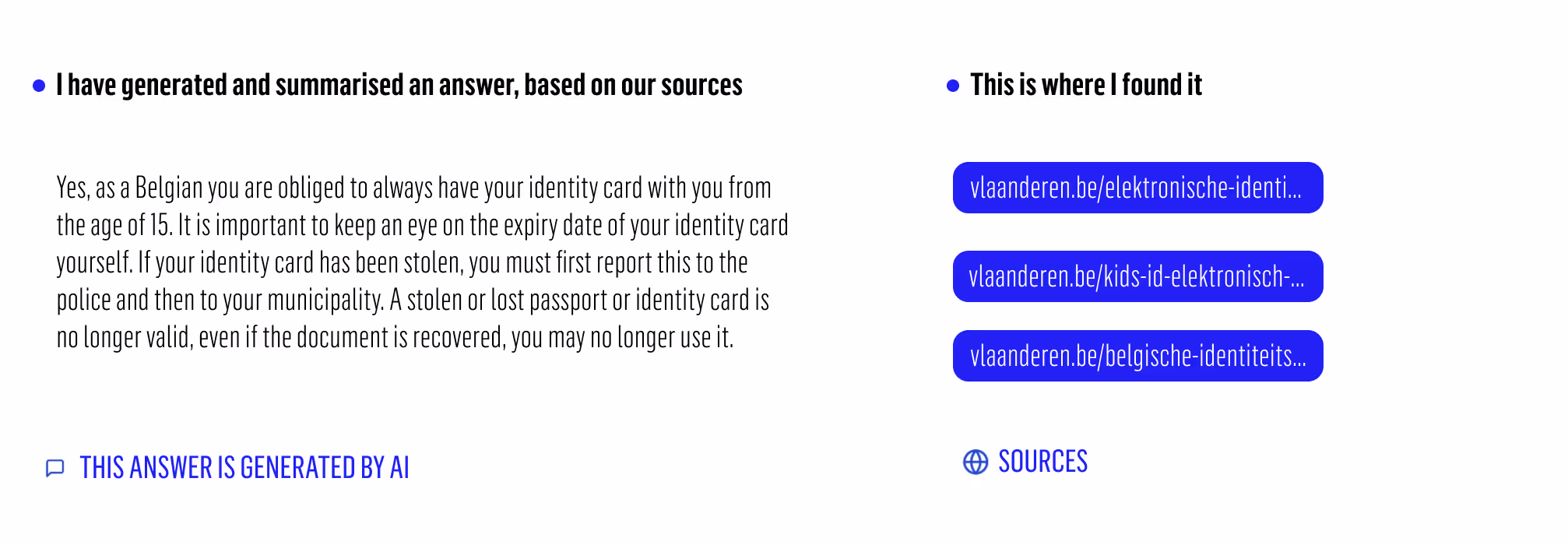 I have generated and summarised an answer, based on our sources

Yes, as a Belgian you are obliged to always have your identity card with you from the age of 15. It is important to keep an eye on the expiry date of your identity card yourself. If your identity card has been stolen, you must first report this to the police and then to your municipality. A stolen or lost passport or identity card is no longer valid, even if the document is recovered, you may no longer use it.

THIS ANSWER IS GENERATED BY AI

This is where I found it

vlaanderen.be/elektronische-identi...

vlaanderen.be/kids-id-elektronisch-...

vlaanderen.be/belgische-identiteits...

SOURCES